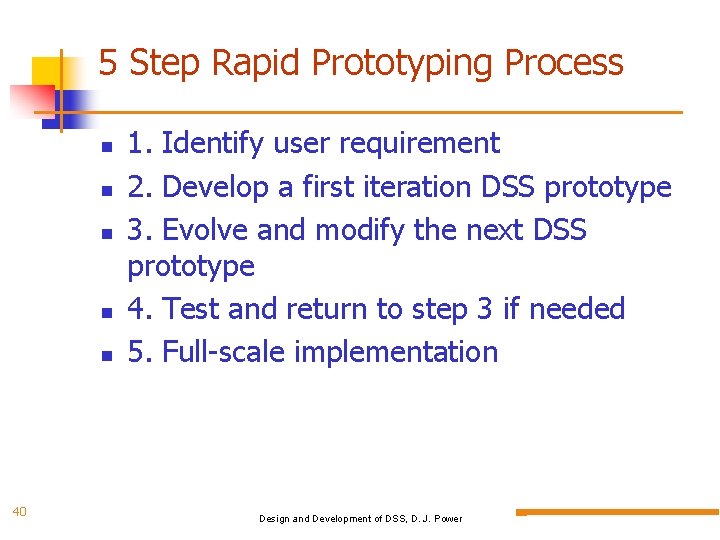 5 Step Rapid Prototyping Process

- 1. Identify user requirement
- 2. Develop a first iteration DSS prototype
- 3. Evolve and modify the next DSS prototype
- 4. Test and return to step 3 if needed
- 5. Full-scale implementation

40

Design and Development of DSS, D. J. Power